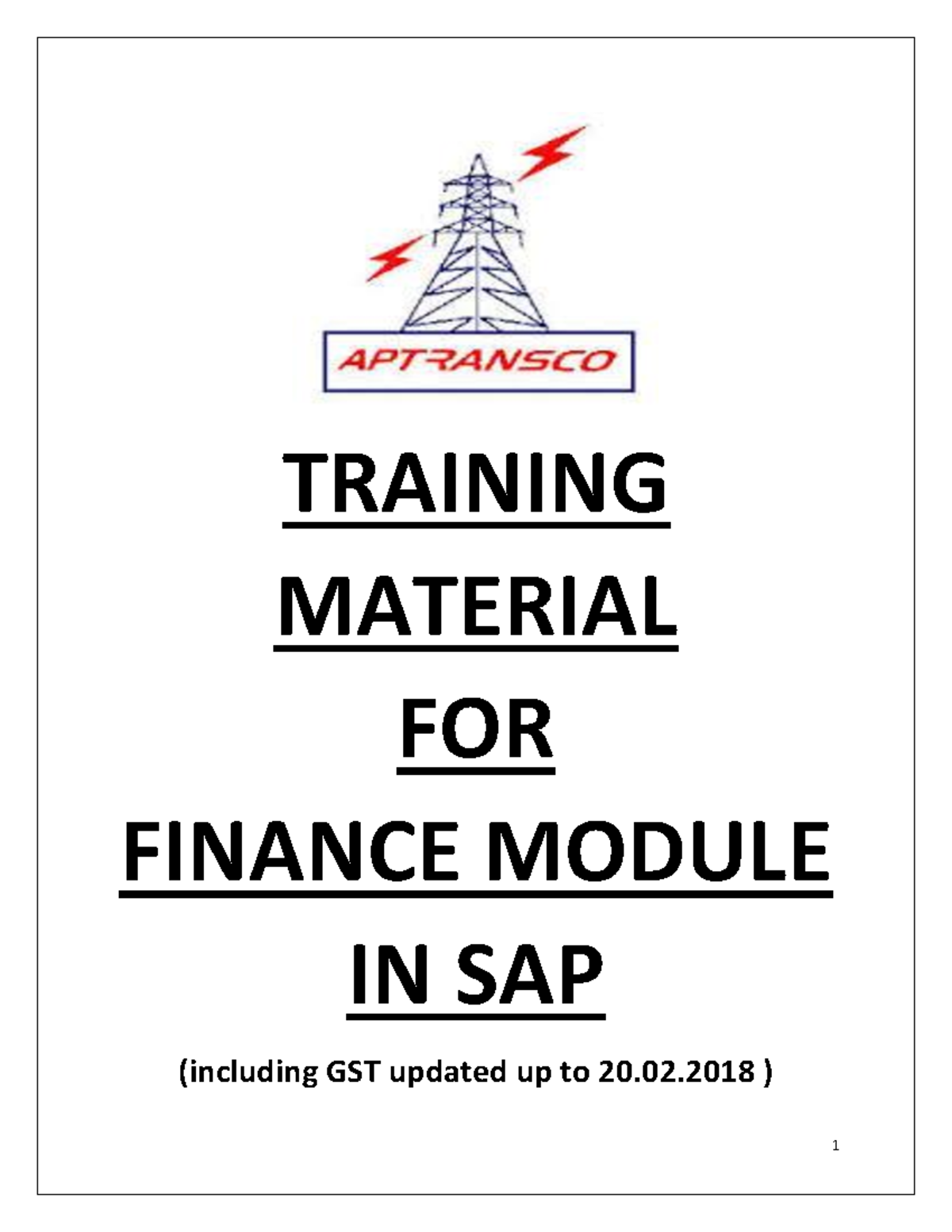 APTRANSCO

TRAINING

MATERIAL

FOR

FINANCE MODULE

IN SAP

(including GST updated up to 20.02.2018 )

1